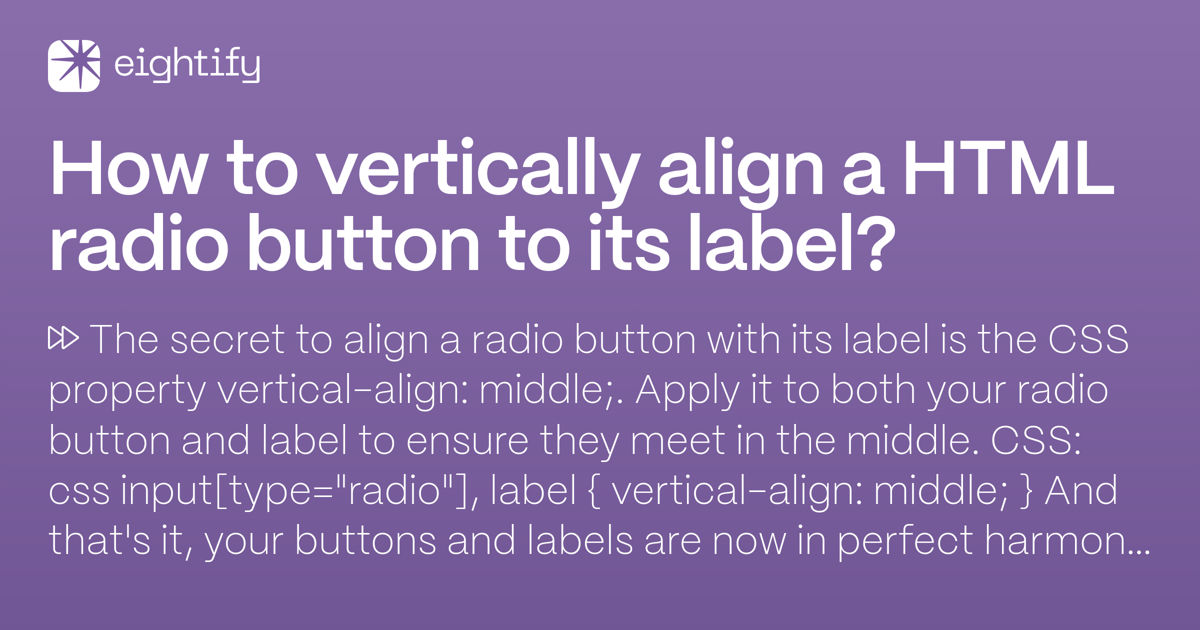 eightify

How to vertically align a HTML radio button to its label?

⏩ The secret to align a radio button with its label is the CSS property vertical-align: middle;. Apply it to both your radio button and label to ensure they meet in the middle. CSS: css input[type="radio"], label { vertical-align: middle; } And that's it, your buttons and labels are now in perfect harmon...